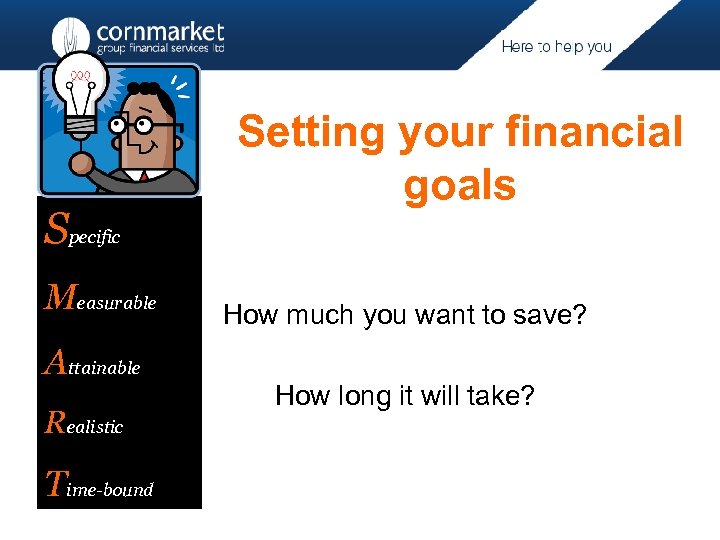 cornmarket
group financial services ltd

Here to help you

Setting your financial goals

Specific

Measurable

Attainable

Realistic

Time-bound

How much you want to save?

How long it will take?